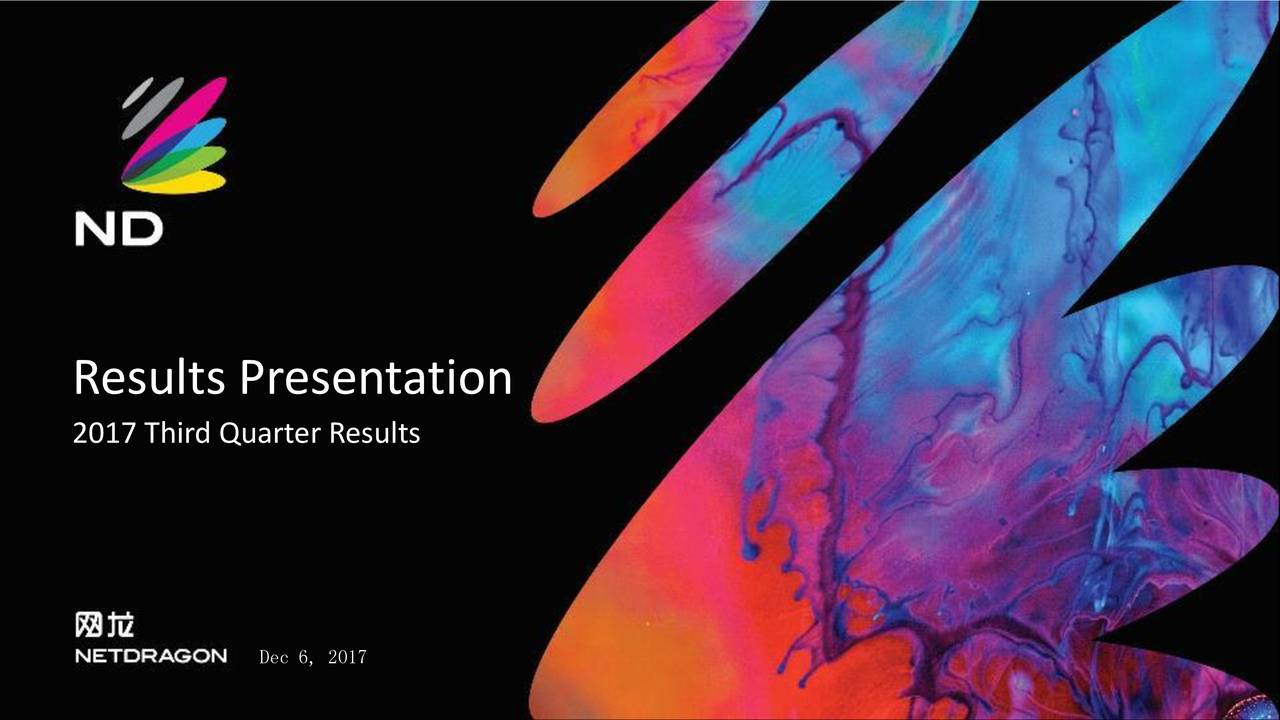 ND

Results Presentation

2017 Third Quarter Results

网龙
NETDRAGON Dec 6, 2017